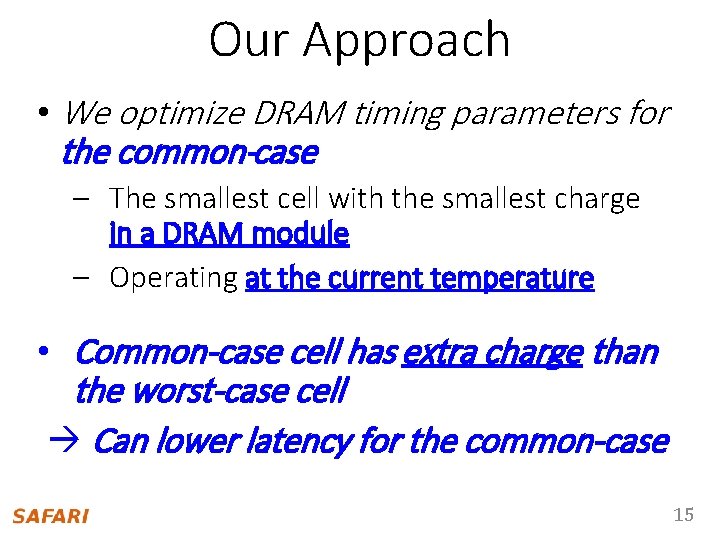 Our Approach

• We optimize DRAM timing parameters for the common-case

– The smallest cell with the smallest charge in a DRAM module

– Operating at the current temperature

• Common-case cell has extra charge than the worst-case cell

→ Can lower latency for the common-case

SAFARI

15